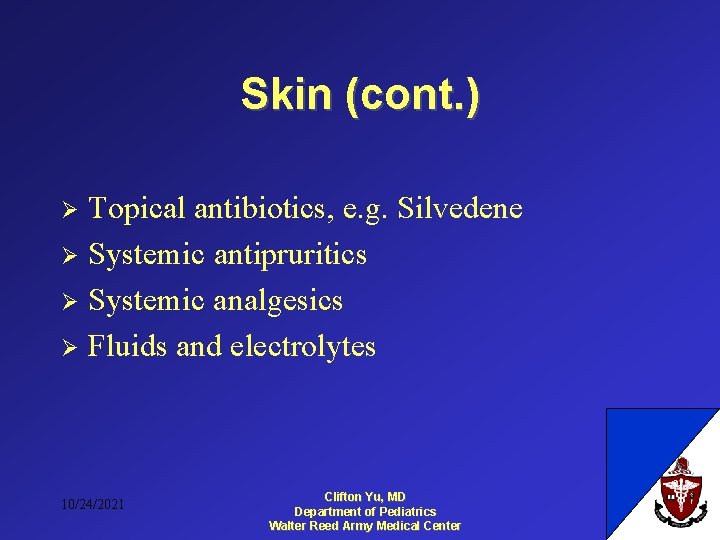 Skin (cont.)

➢ Topical antibiotics, e.g. Silvedene
➢ Systemic antipruritics
➢ Systemic analgesics
➢ Fluids and electrolytes

10/24/2021

Clifton Yu, MD
Department of Pediatrics
Walter Reed Army Medical Center